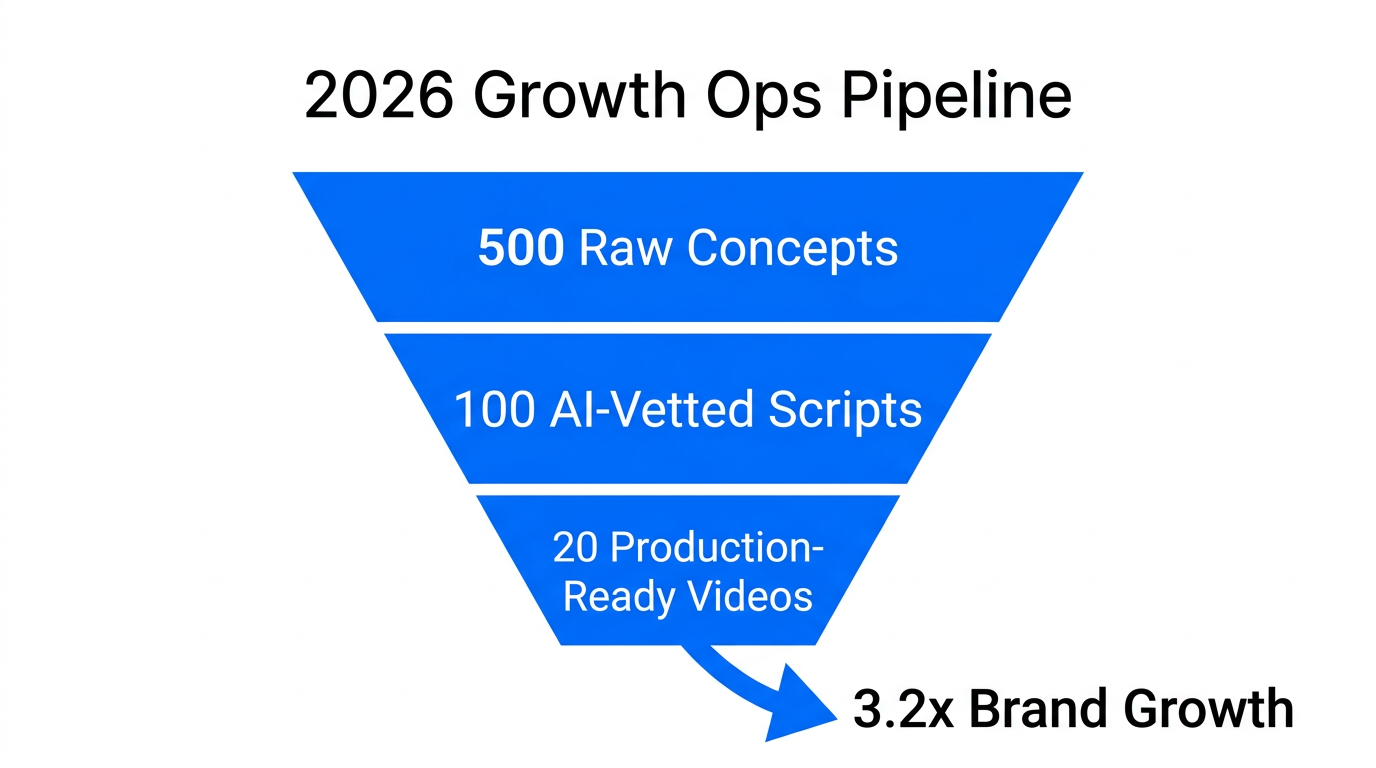 2026 Growth Ops Pipeline

500 Raw Concepts

100 AI-Vetted Scripts

20 Production-Ready Videos

3.2x Brand Growth